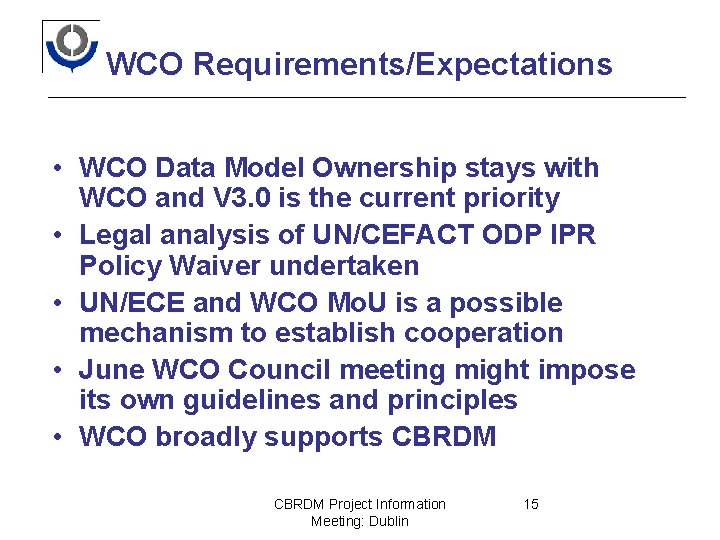 WCO Requirements/Expectations

• WCO Data Model Ownership stays with WCO and V3.0 is the current priority
• Legal analysis of UN/CEFACT ODP IPR Policy Waiver undertaken
• UN/ECE and WCO MoU is a possible mechanism to establish cooperation
• June WCO Council meeting might impose its own guidelines and principles
• WCO broadly supports CBRDM

CBRDM Project Information Meeting: Dublin

15